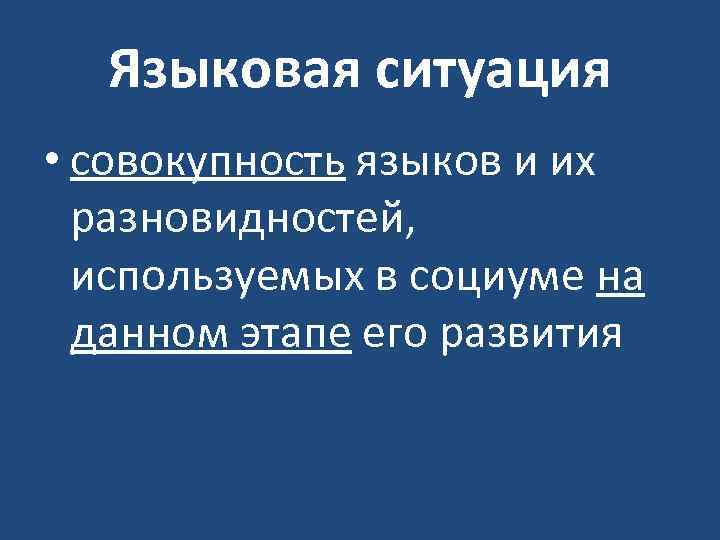 Языковая ситуация

• совокупность языков и их разновидностей, используемых в социуме на данном этапе его развития